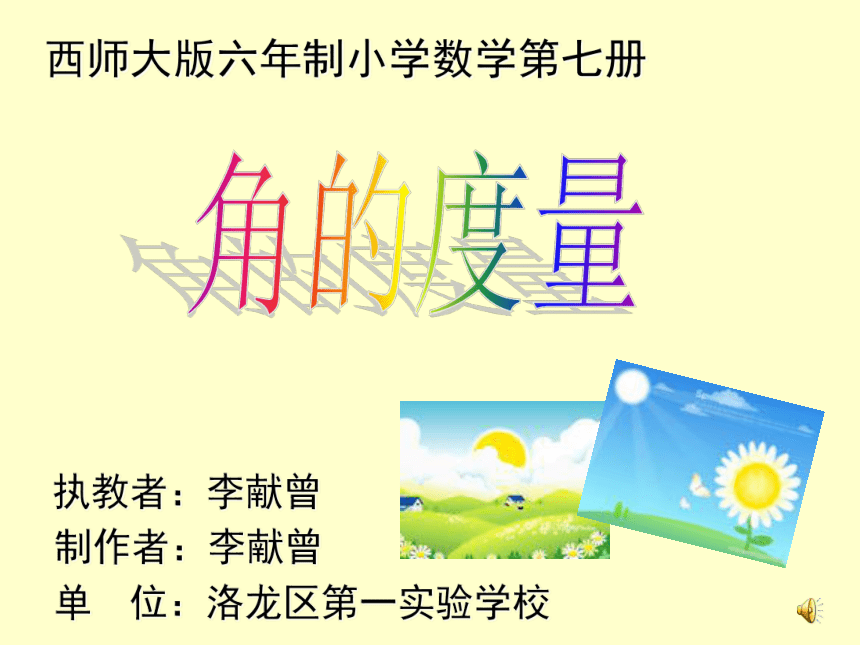 西师大版六年制小学数学第七册

角的度量

执教者：李献曾
制作者：李献曾
单　位：洛龙区第一实验学校